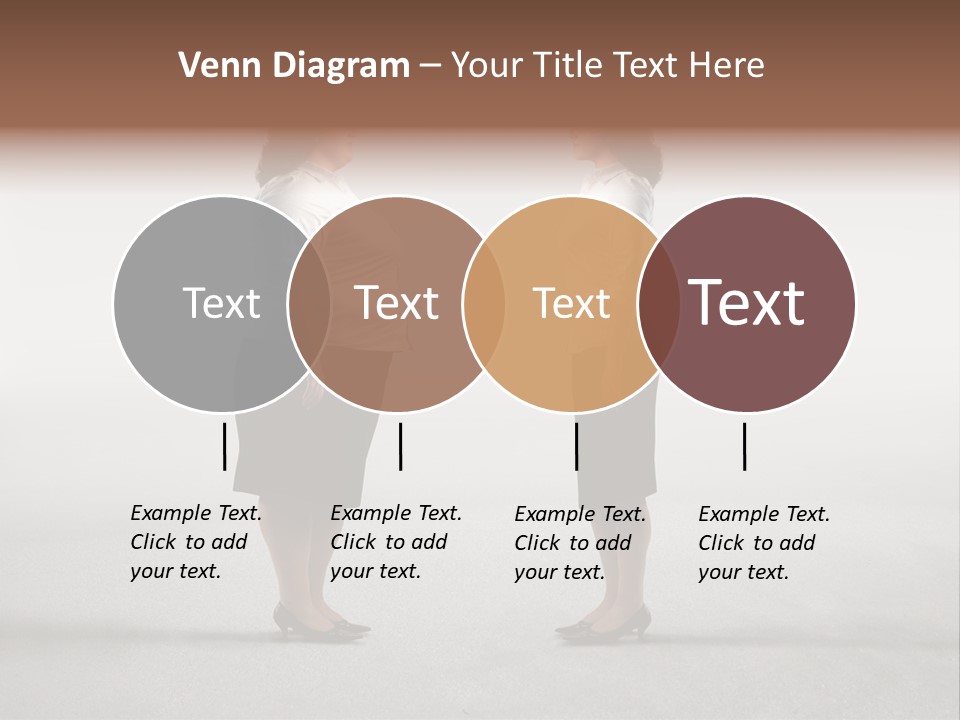 Venn Diagram – Your Title Text Here

Text

Text

Text

Text

Example Text. Click to add your text.

Example Text. Click to add your text.

Example Text. Click to add your text.

Example Text. Click to add your text.